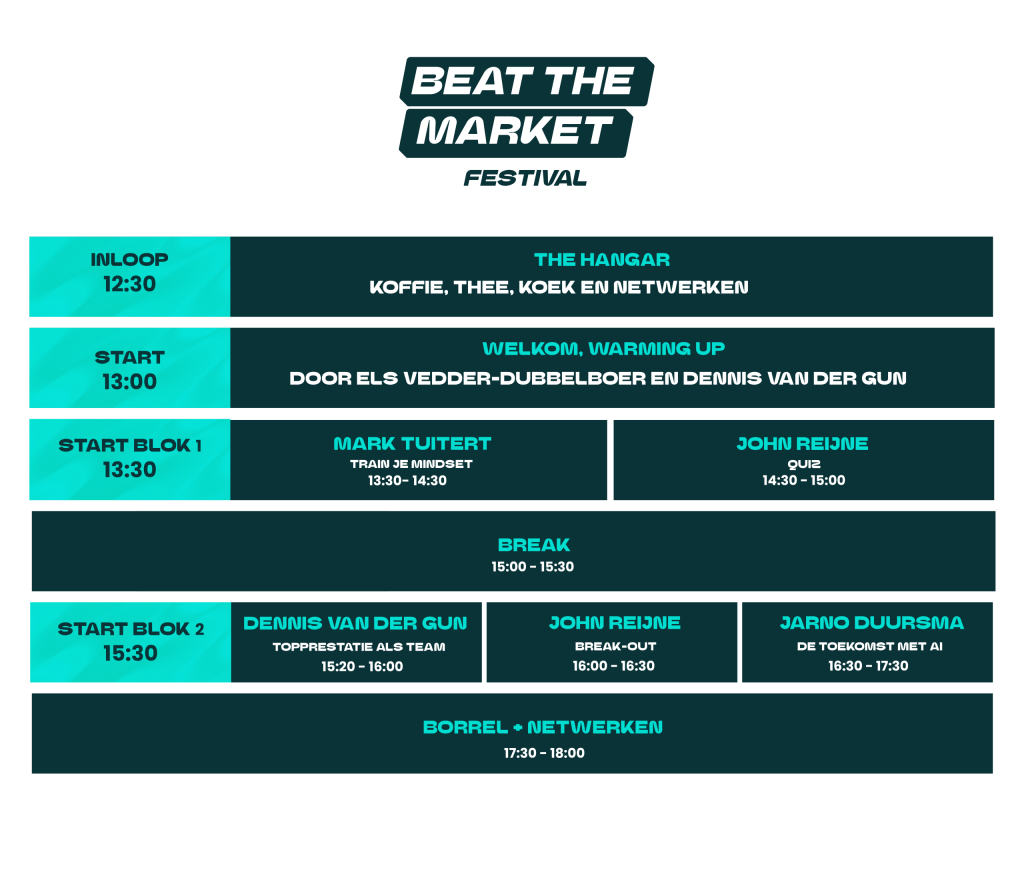 BEAT THE MARKET
FESTIVAL

INLOOP
12:30

THE HANGAR
KOFFIE, THEE, KOEK EN NETWERKEN

START
13:00

WELKOM, WARMING UP
DOOR ELS VEDDER-DUBBELBOER EN DENNIS VAN DER GUN

START BLOK 1
13:30

MARK TUITERT
TRAIN JE MINDSET
13:30- 14:30

JOHN REIJNE
QUIZ
14:30 - 15:00

BREAK
15:00 - 15:30

START BLOK 2
15:30

DENNIS VAN DER GUN
TOPPRESTATIE ALS TEAM
15:20 - 16:00

JOHN REIJNE
BREAK-OUT
16:00 - 16:30

JARNO DUURSMA
DE TOEKOMST MET AI
16:30 - 17:30

BORREL + NETWERKEN
17:30 - 18:00